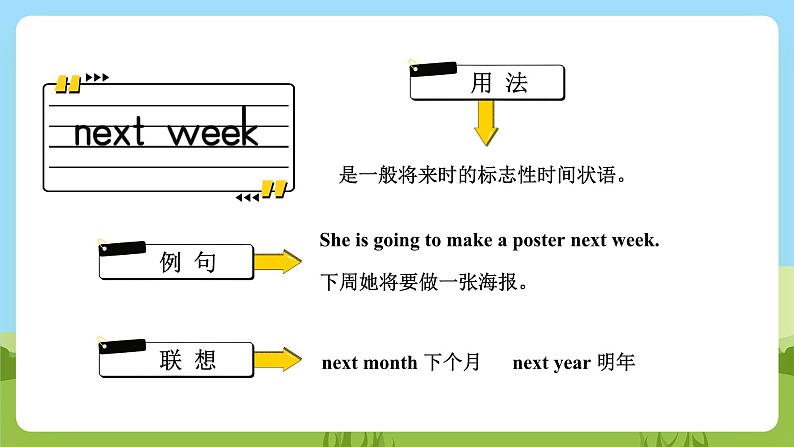 next week

用 法

是一般将来时的标志性时间状语。

例 句

She is going to make a poster next week.

下周她将要做一张海报。

联 想

next month 下个月 next year 明年